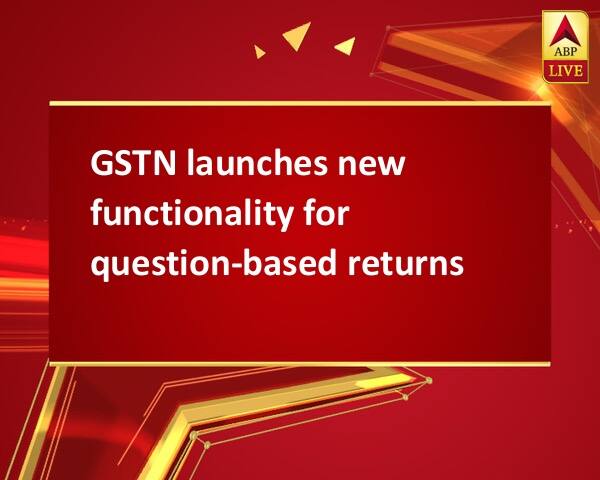 ABP
LIVE

GSTN launches new functionality for question-based returns